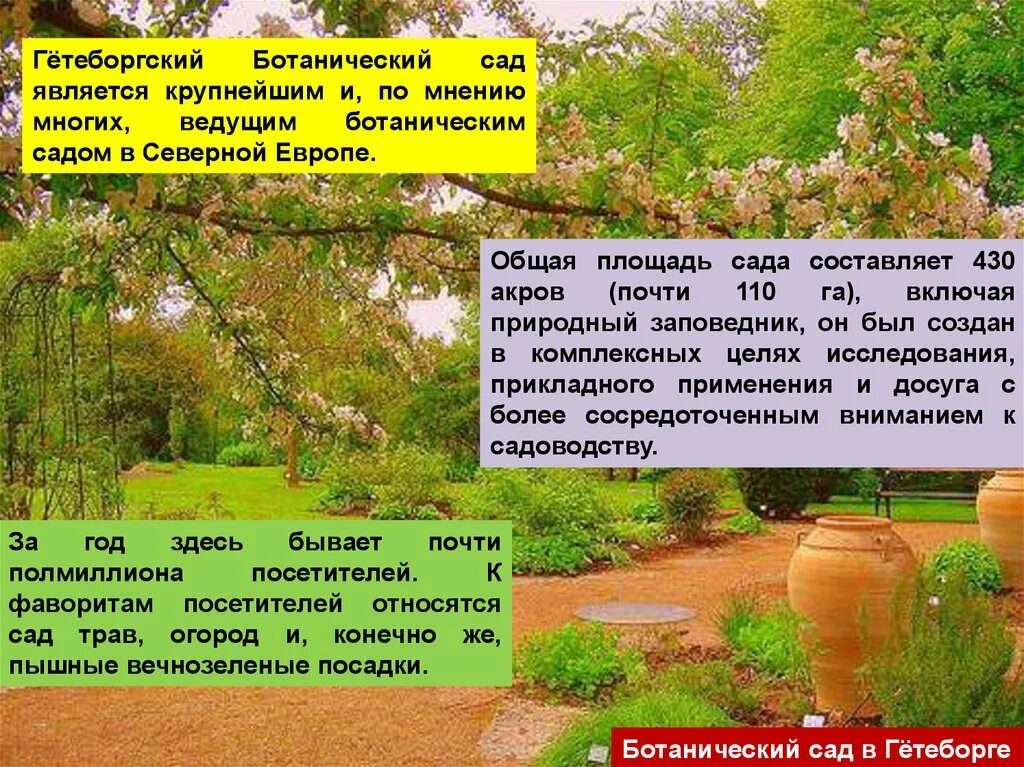 Гётеборгский Ботанический сад является крупнейшим и, по мнению многих, ведущим ботаническим садом в Северной Европе.

Общая площадь сада составляет 430 акров (почти 110 га), включая природный заповедник, он был создан в комплексных целях исследования, прикладного применения и досуга с более сосредоточенным вниманием к садоводству.

За год здесь бывает почти полмиллиона посетителей. К фаворитам посетителей относятся сад трав, огород и, конечно же, пышные вечнозеленые посадки.

Ботанический сад в Гётеборге